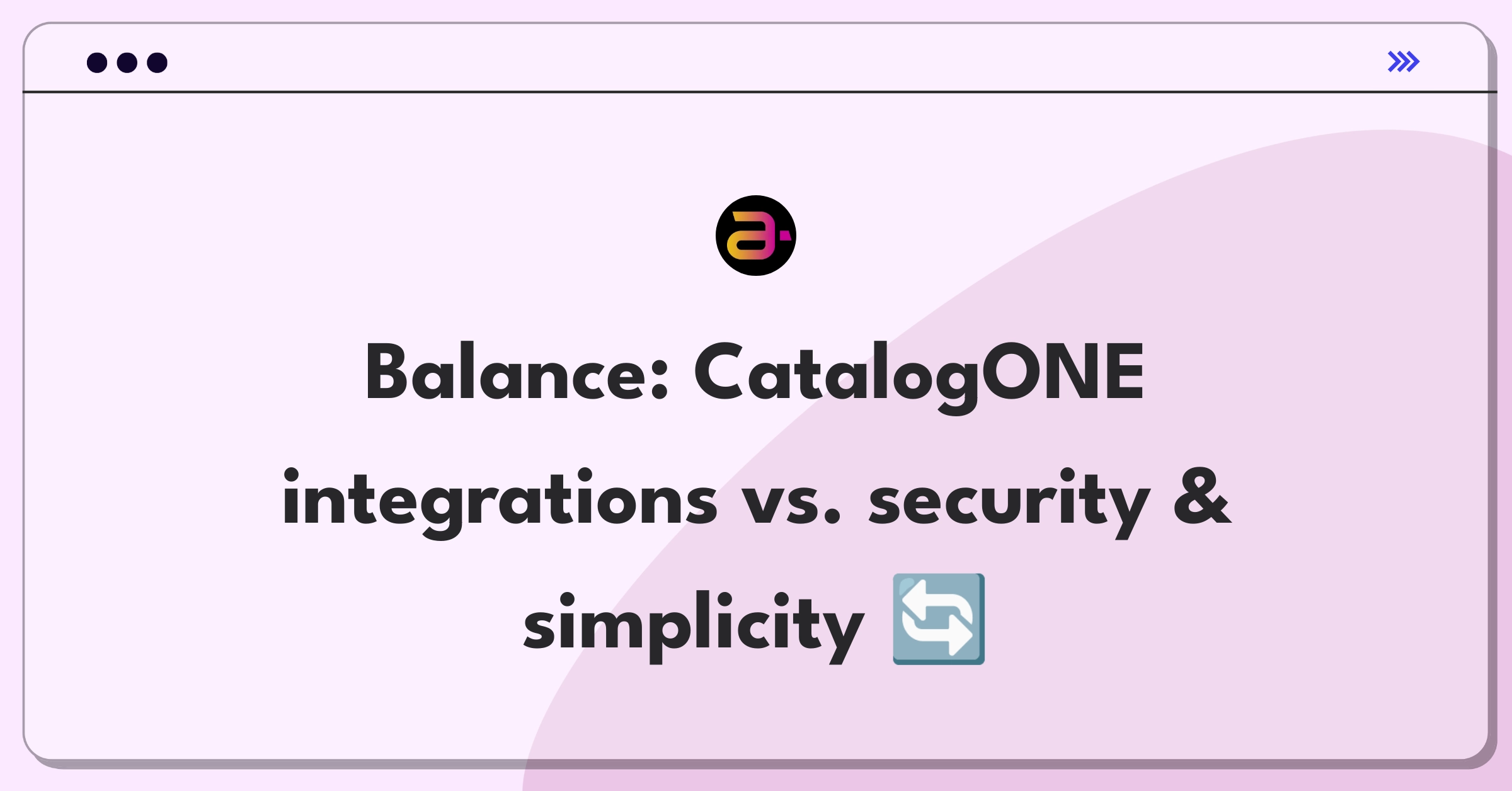 Balance: CatalogONE integrations vs. security & simplicity 🔄